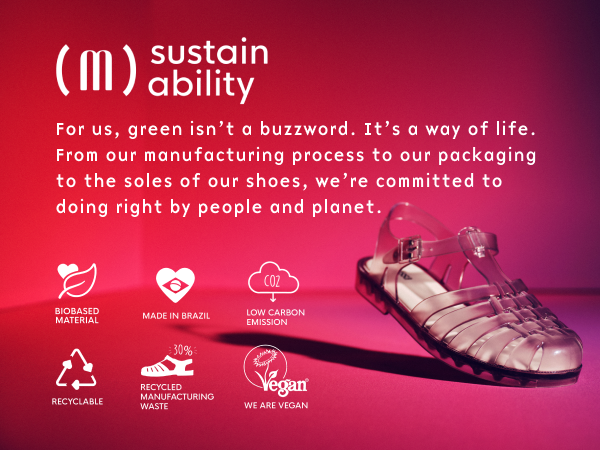 (m) sustain ability

For us, green isn't a buzzword. It's a way of life. From our manufacturing process to our packaging to the soles of our shoes, we're committed to doing right by people and planet.

BIOBASED MATERIAL

MADE IN BRAZIL

CO2

LOW CARBON EMISSION

RECYCLABLE

30%

RECYCLED MANUFACTURING WASTE

Vegan

WE ARE VEGAN